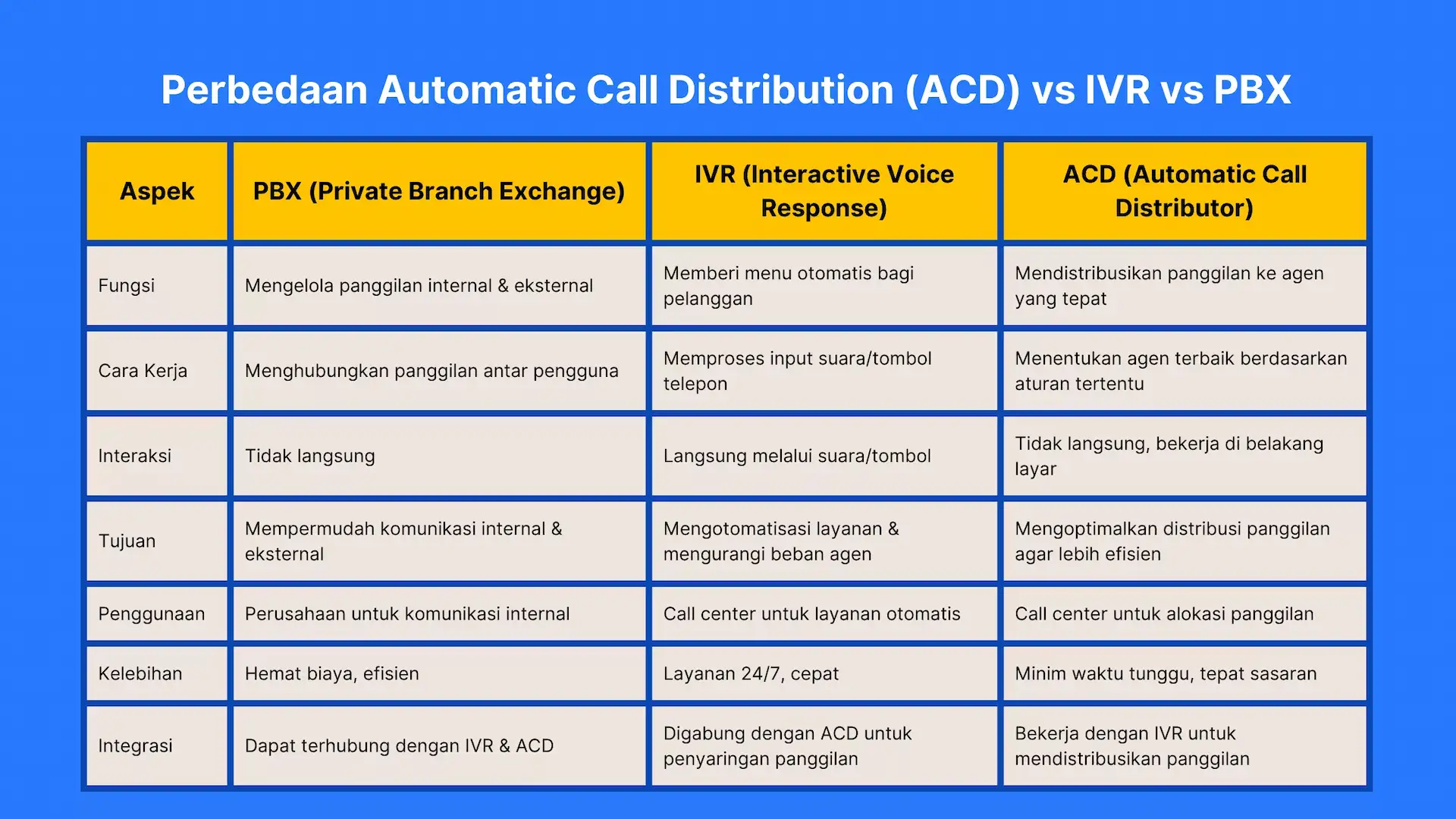 Perbedaan Automatic Call Distribution (ACD) vs IVR vs PBX

| Aspek | PBX (Private Branch Exchange) | IVR (Interactive Voice Response) | ACD (Automatic Call Distributor) |
|---|---|---|---|
| Fungsi | Mengelola panggilan internal & eksternal | Memberi menu otomatis bagi pelanggan | Mendistribusikan panggilan ke agen yang tepat |
| Cara Kerja | Menghubungkan panggilan antar pengguna | Memproses input suara/tombol telepon | Menentukan agen terbaik berdasarkan aturan tertentu |
| Interaksi | Tidak langsung | Langsung melalui suara/tombol | Tidak langsung, bekerja di belakang layar |
| Tujuan | Mempermudah komunikasi internal & eksternal | Mengotomatisasi layanan & mengurangi beban agen | Mengoptimalkan distribusi panggilan agar lebih efisien |
| Penggunaan | Perusahaan untuk komunikasi internal | Call center untuk layanan otomatis | Call center untuk alokasi panggilan |
| Kelebihan | Hemat biaya, efisien | Layanan 24/7, cepat | Minim waktu tunggu, tepat sasaran |
| Integrasi | Dapat terhubung dengan IVR & ACD | Digabung dengan ACD untuk penyaringan panggilan | Bekerja dengan IVR untuk mendistribusikan panggilan |